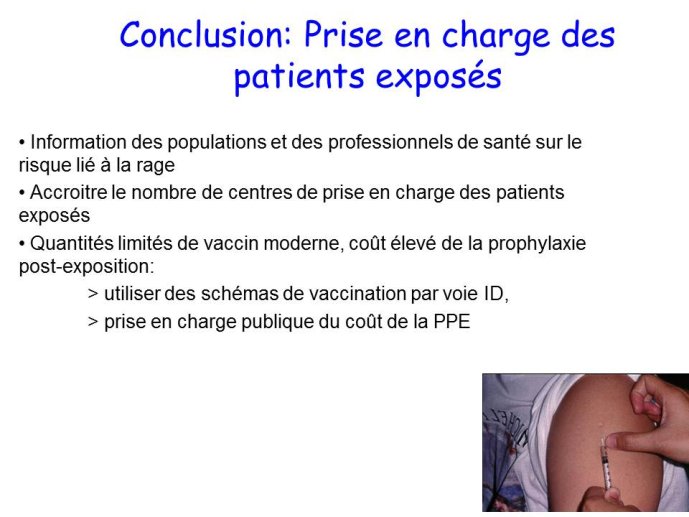 Conclusion: Prise en charge des patients exposés

• Information des populations et des professionnels de santé sur le risque lié à la rage

• Accroitre le nombre de centres de prise en charge des patients exposés

• Quantités limités de vaccin moderne, coût élevé de la prophylaxie post-exposition:

> utiliser des schémas de vaccination par voie ID,

> prise en charge publique du coût de la PPE